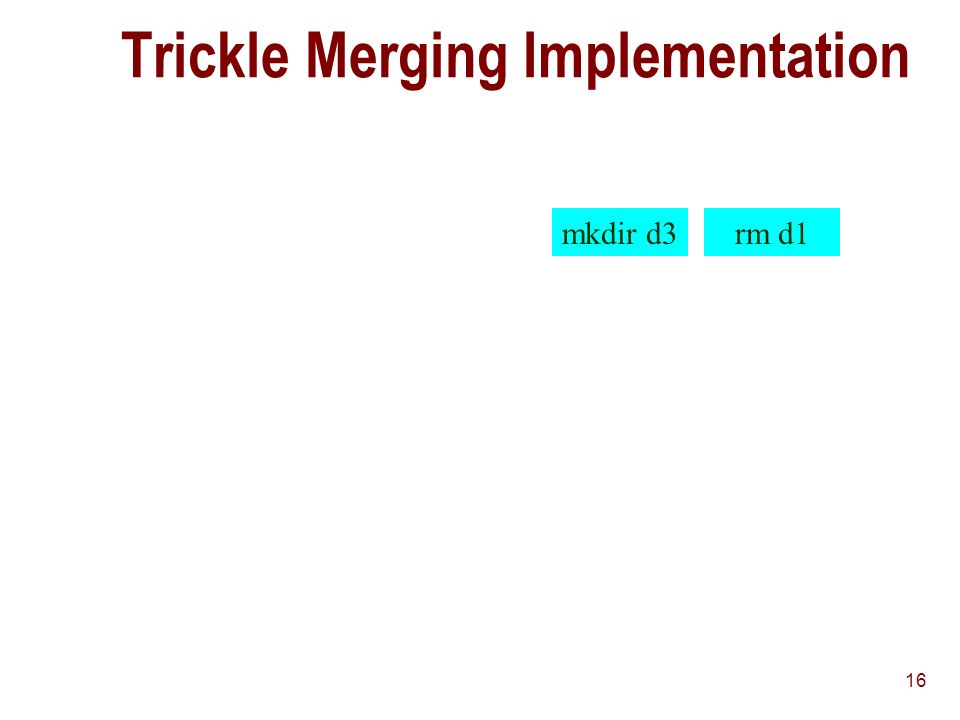 Trickle Merging Implementation

mkdir d3

rm d1

16